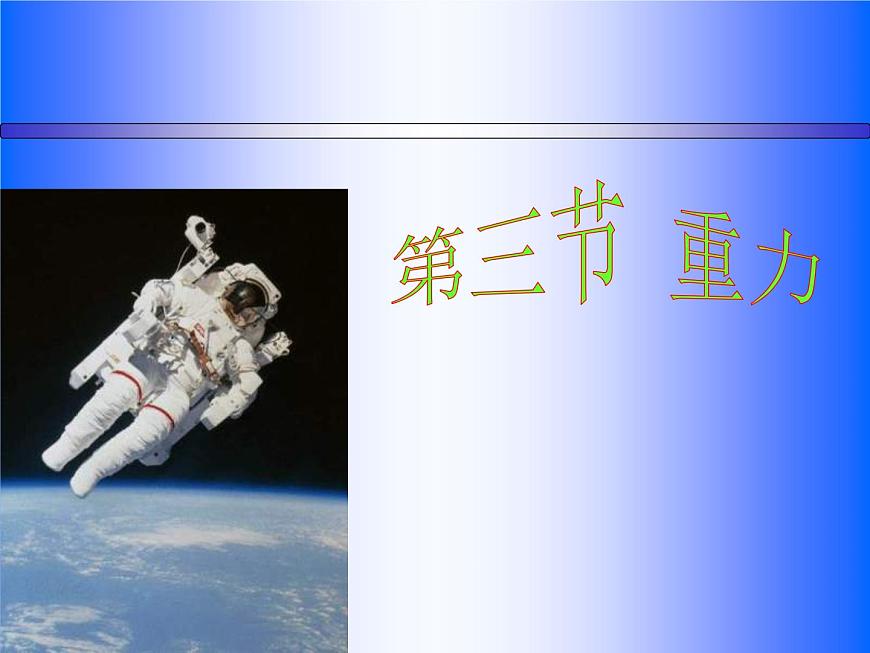 第三节 重力